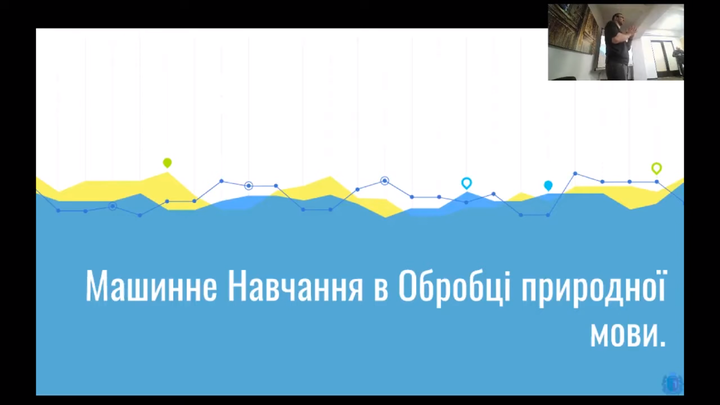 Машинне Навчання в Обробці природної мови.